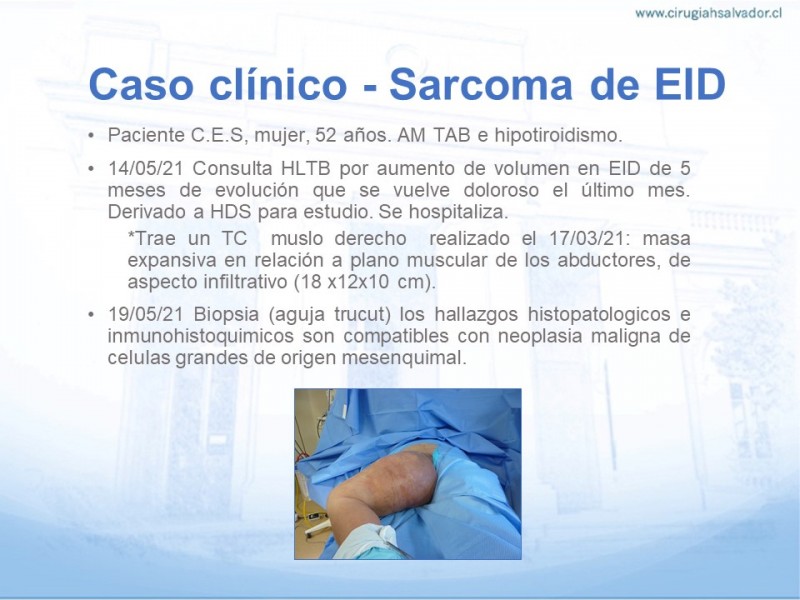 www.cirugiahsalvador.cl

Caso clínico - Sarcoma de EID

• Paciente C.E.S, mujer, 52 años. AM TAB e hipotiroidismo.

• 14/05/21 Consulta HLTB por aumento de volumen en EID de 5 meses de evolución que se vuelve doloroso el último mes. Derivado a HDS para estudio. Se hospitaliza.

*Trae un TC muslo derecho realizado el 17/03/21: masa expansiva en relación a plano muscular de los abductores, de aspecto infiltrativo (18 x12x10 cm).

• 19/05/21 Biopsia (aguja trucut) los hallazgos histopatologicos e inmunohistoquimicos son compatibles con neoplasia maligna de celulas grandes de origen mesenquimal.